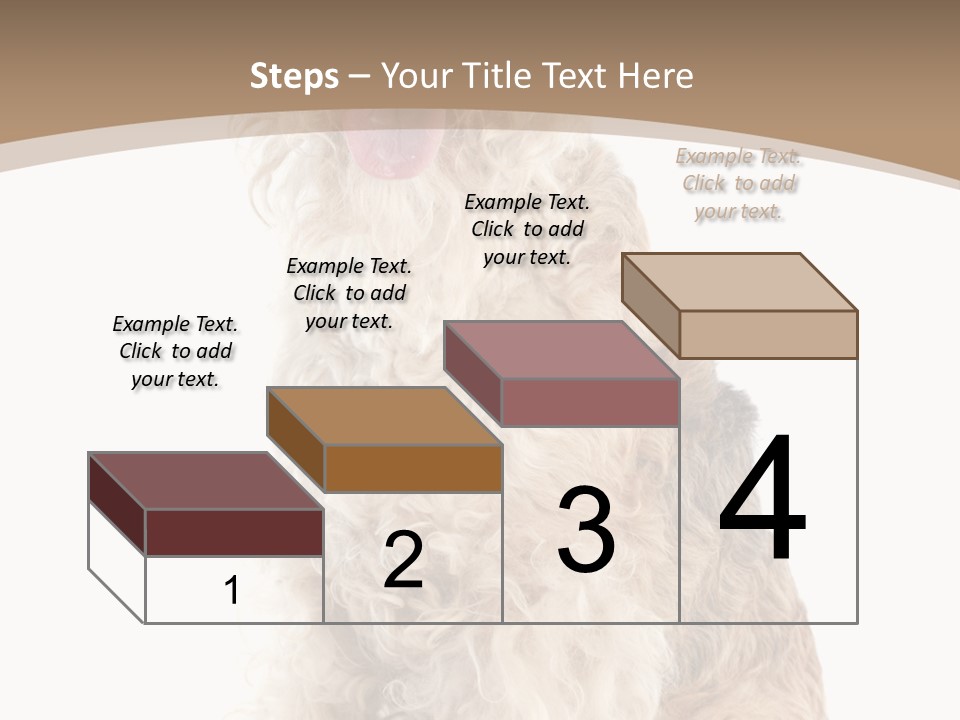 Steps – Your Title Text Here

Example Text. Click to add your text.

Example Text. Click to add your text.

Example Text. Click to add your text.

Example Text. Click to add your text.

1

2

3

4